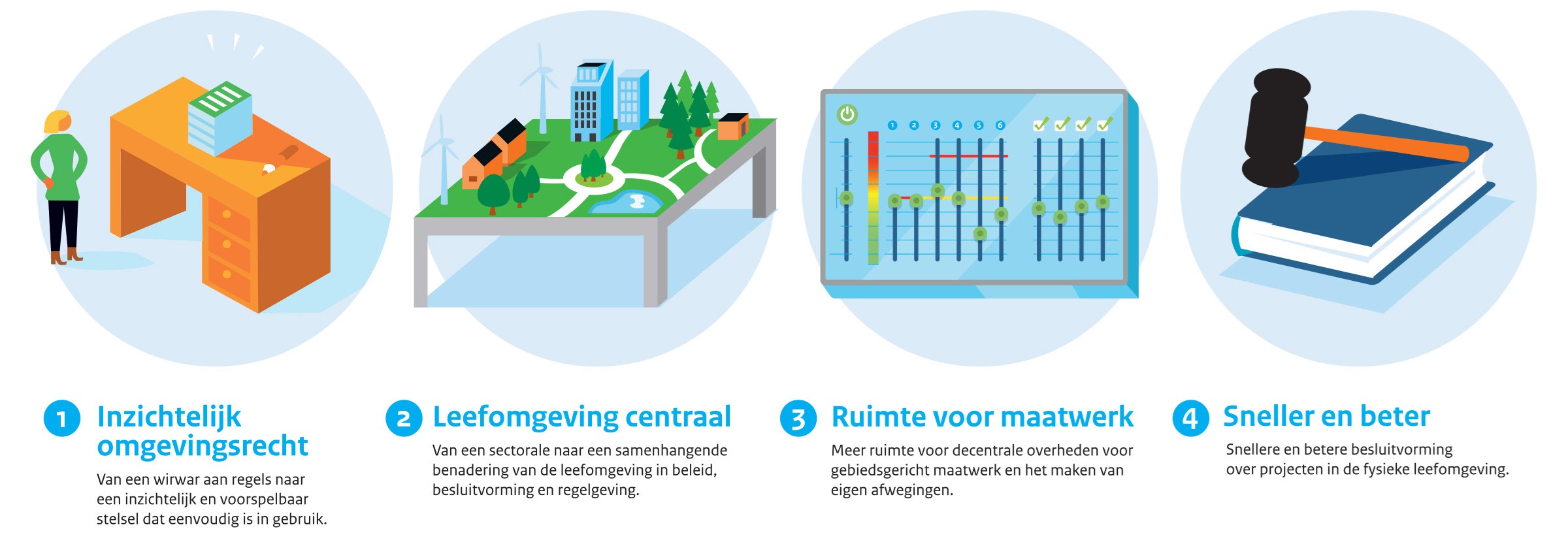 1 2 3 4 5 6

1 Inzichtelijk omgevingsrecht

Van een wirwar aan regels naar een inzichtelijk en voorspelbaar stelsel dat eenvoudig is in gebruik.

2 Leefomgeving centraal

Van een sectorale naar een samenhangende benadering van de leefomgeving in beleid, besluitvorming en regelgeving.

3 Ruimte voor maatwerk

Meer ruimte voor decentrale overheden voor gebiedsgericht maatwerk en het maken van eigen afwegingen.

4 Sneller en beter

Snellere en betere besluitvorming over projecten in de fysieke leefomgeving.